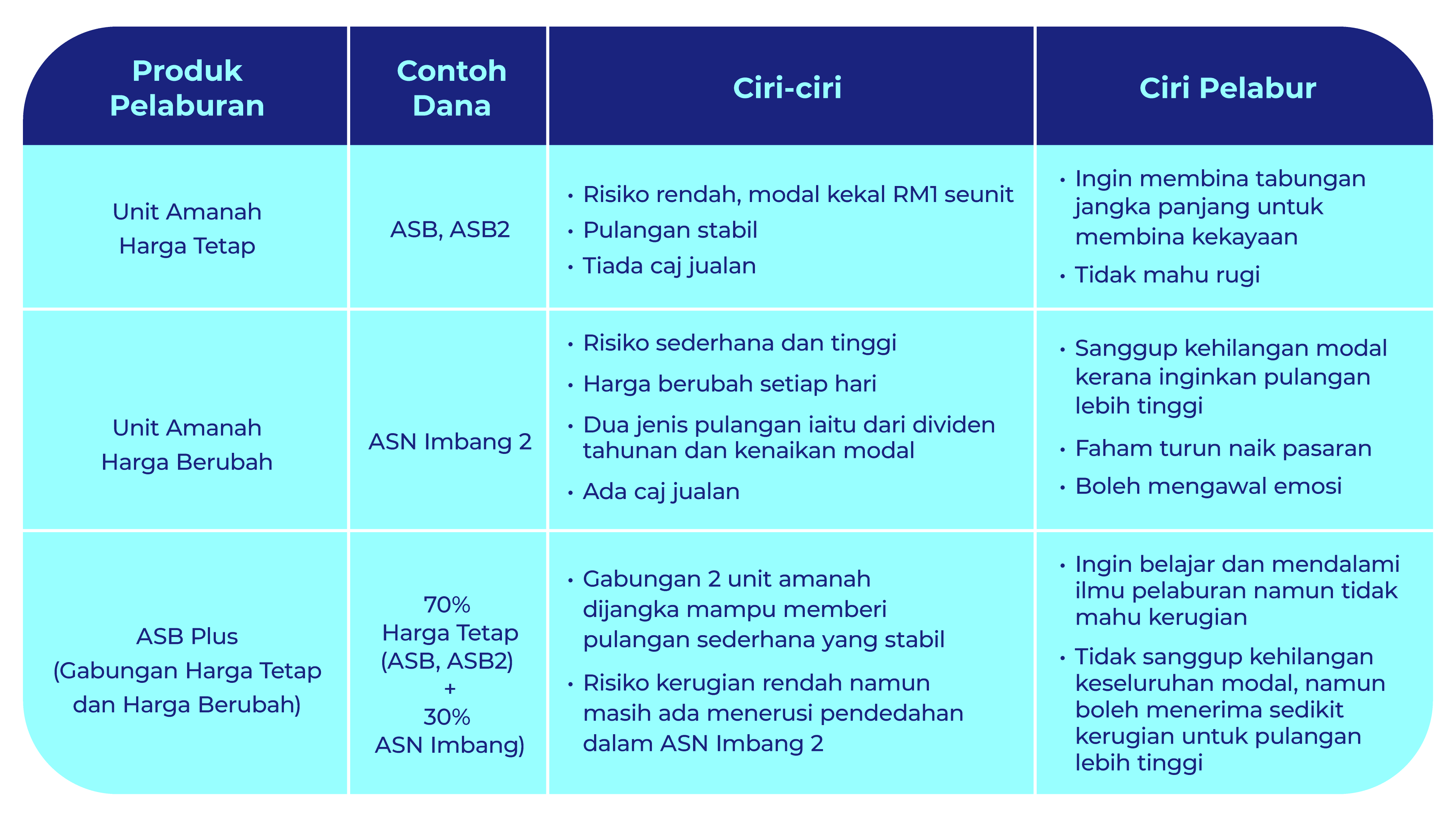 | Produk Pelaburan | Contoh Dana | Ciri-ciri | Ciri Pelabur |
|---|---|---|---|
| Unit Amanah Harga Tetap | ASB, ASB2 | • Risiko rendah, modal kekal RM1 seunit • Pulangan stabil • Tiada caj jualan | • Ingin membina tabungan jangka panjang untuk membina kekayaan • Tidak mahu rugi |
| Unit Amanah Harga Berubah | ASN Imbang 2 | • Risiko sederhana dan tinggi • Harga berubah setiap hari • Dua jenis pulangan iaitu dari dividen tahunan dan kenaikan modal • Ada caj jualan | • Sanggup kehilangan modal kerana inginkan pulangan lebih tinggi • Faham turun naik pasaran • Boleh mengawal emosi |
| ASB Plus (Gabungan Harga Tetap dan Harga Berubah) | 70% Harga Tetap (ASB, ASB2) + 30% ASN Imbang) | • Gabungan 2 unit amanah dijangka mampu memberi pulangan sederhana yang stabil • Risiko kerugian rendah namun masih ada menerusi pendedahan dalam ASN Imbang 2 | • Ingin belajar dan mendalami ilmu pelaburan namun tidak mahu kerugian • Tidak sanggup kehilangan keseluruhan modal, namun boleh menerima sedikit kerugian untuk pulangan lebih tinggi |